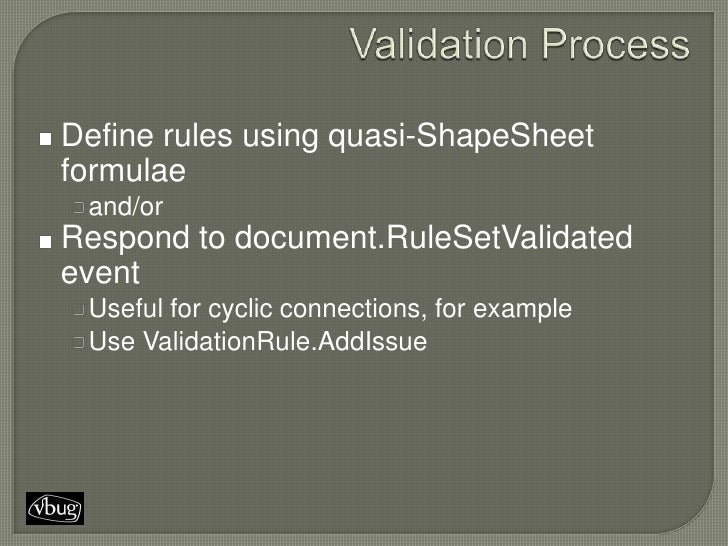 Validation Process

Define rules using quasi-ShapeSheet formulae

and/or

Respond to document.RuleSetValidated event

Useful for cyclic connections, for example

Use ValidationRule.AddIssue

vbug